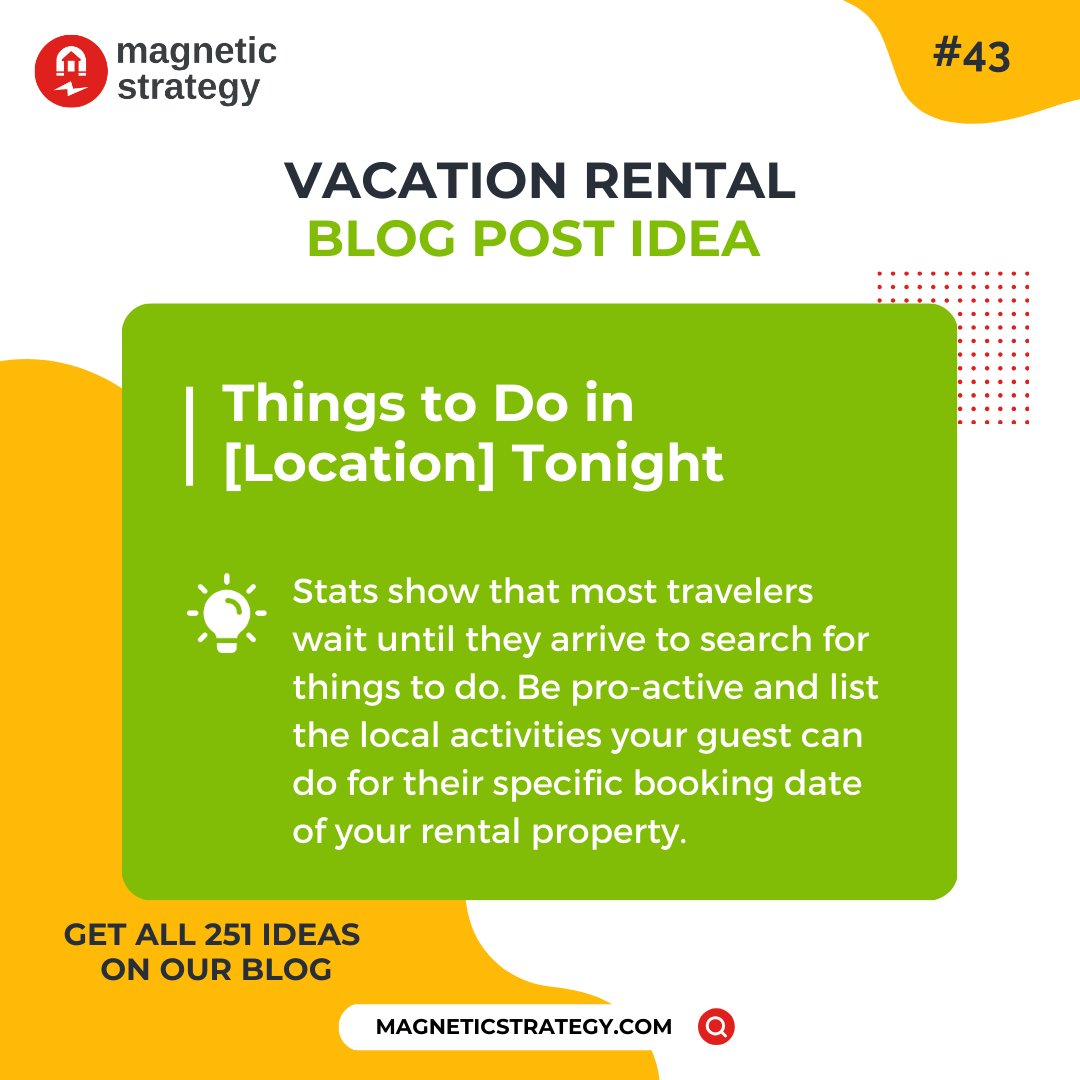 magnetic strategy

#43

VACATION RENTAL
BLOG POST IDEA

Things to Do in [Location] Tonight

Stats show that most travelers wait until they arrive to search for things to do. Be pro-active and list the local activities your guest can do for their specific booking date of your rental property.

GET ALL 251 IDEAS ON OUR BLOG

MAGNETICSTRATEGY.COM